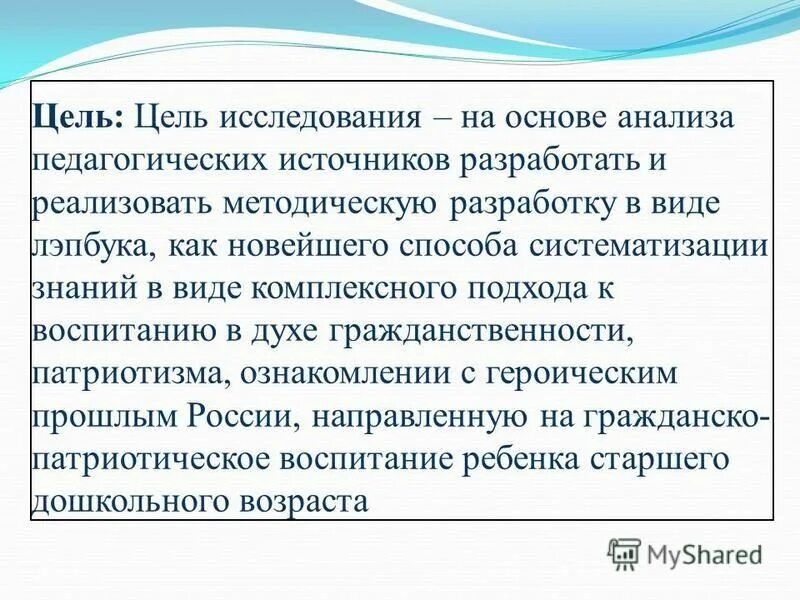 Цель: Цель исследования – на основе анализа педагогических источников разработать и реализовать методическую разработку в виде лэпбука, как новейшего способа систематизации знаний в виде комплексного подхода к воспитанию в духе гражданственности, патриотизма, ознакомлении с героическим прошлым России, направленную на гражданско-патриотическое воспитание ребенка старшего дошкольного возраста

MyShared